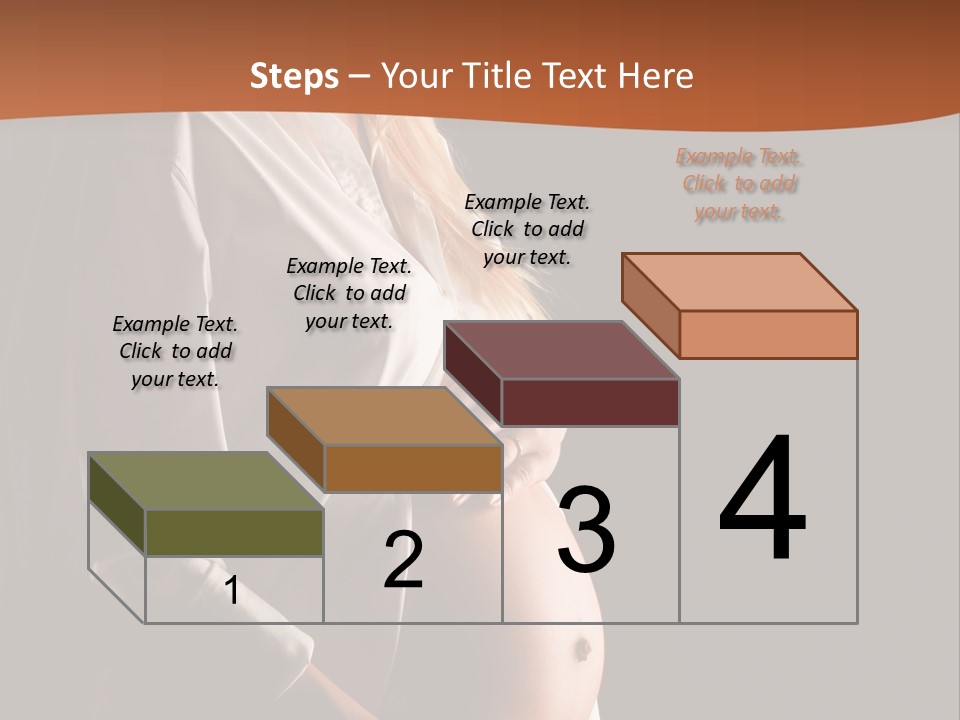 Steps – Your Title Text Here

Example Text. Click to add your text.

Example Text. Click to add your text.

Example Text. Click to add your text.

Example Text. Click to add your text.

1

2

3

4